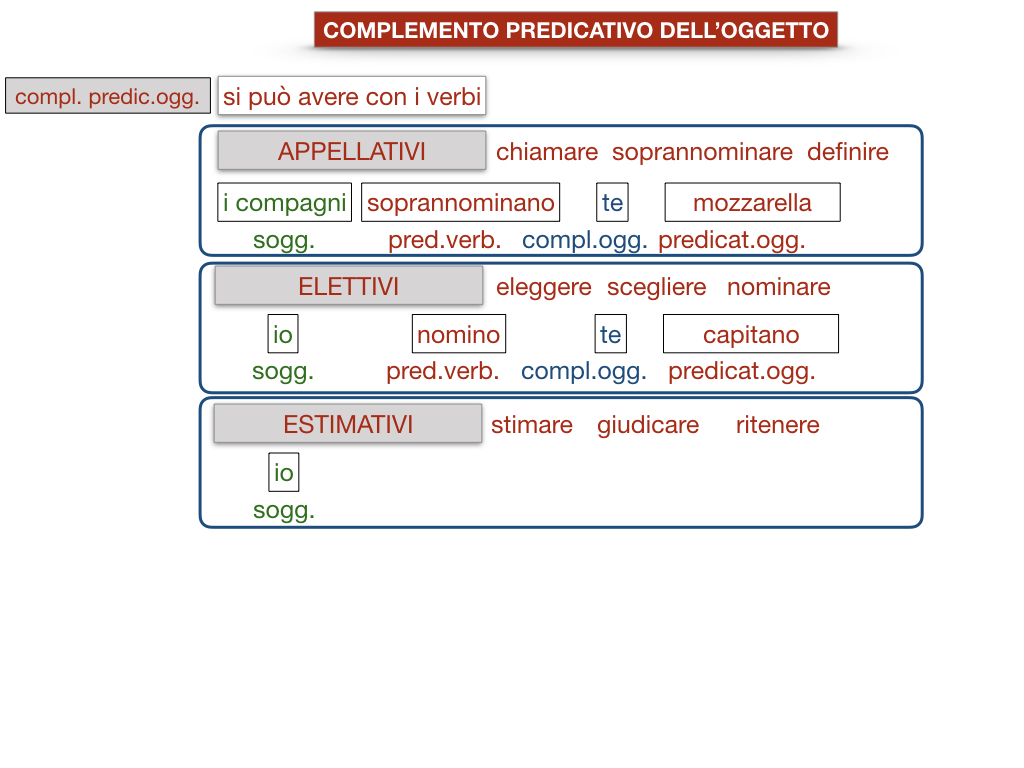 COMPLEMENTO PREDICATIVO DELL'OGGETTO

compl. predic.ogg.

si può avere con i verbi

APPELLATIVI chiamare soprannominare definire

i compagni soprannominano te mozzarella
sogg. pred.verb. compl.ogg. predicat.ogg.

ELETTIVI eleggere scegliere nominare

io nomino te capitano
sogg. pred.verb. compl.ogg. predicat.ogg.

ESTIMATIVI stimare giudicare ritenere

io
sogg.